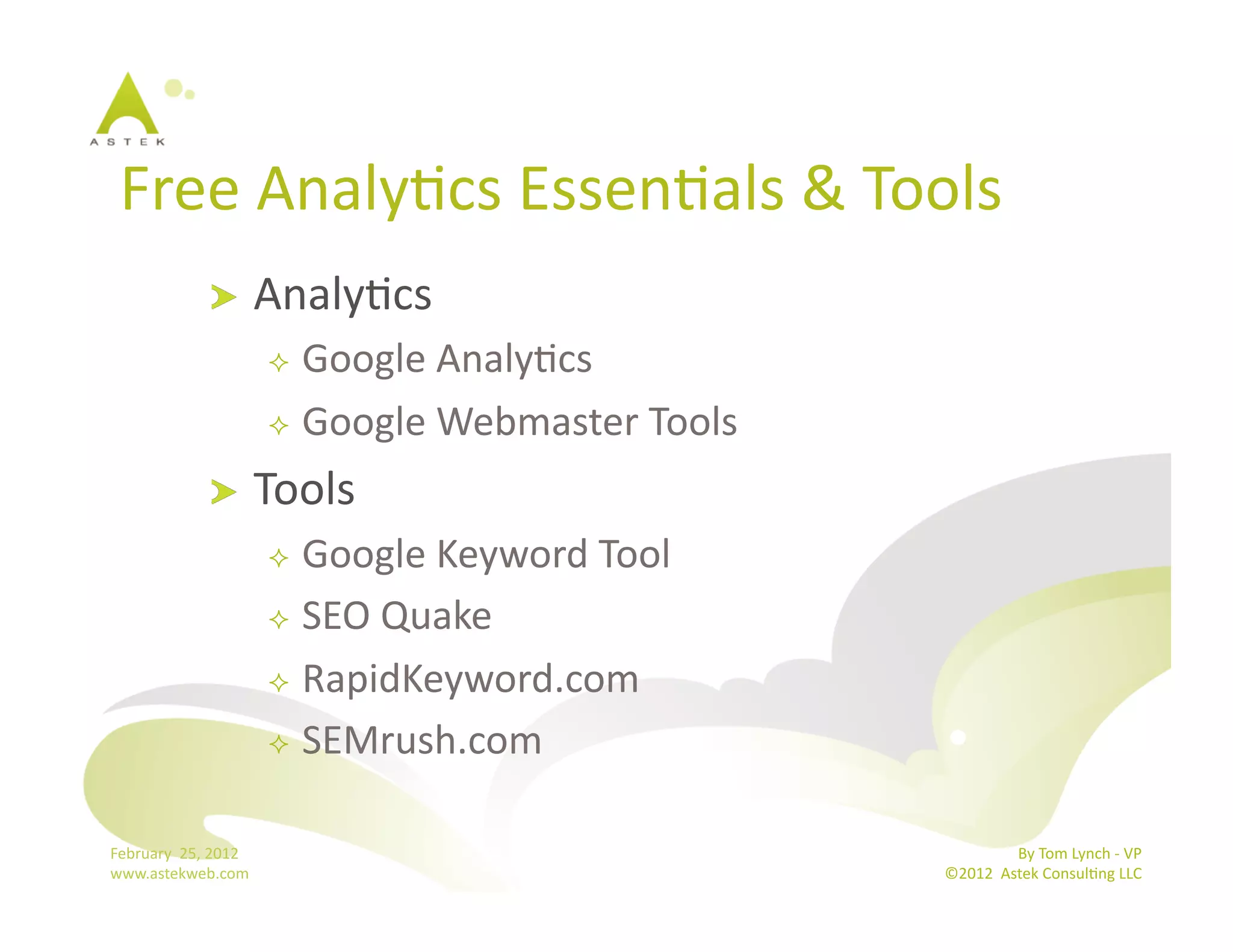 ASTEK

Free Analytics Essentials & Tools

Analytics

Google Analytics

Google Webmaster Tools

Tools

Google Keyword Tool

SEO Quake

RapidKeyword.com

SEMrush.com

February 25, 2012
www.astekweb.com

By Tom Lynch - VP
©2012 Astek Consulting LLC